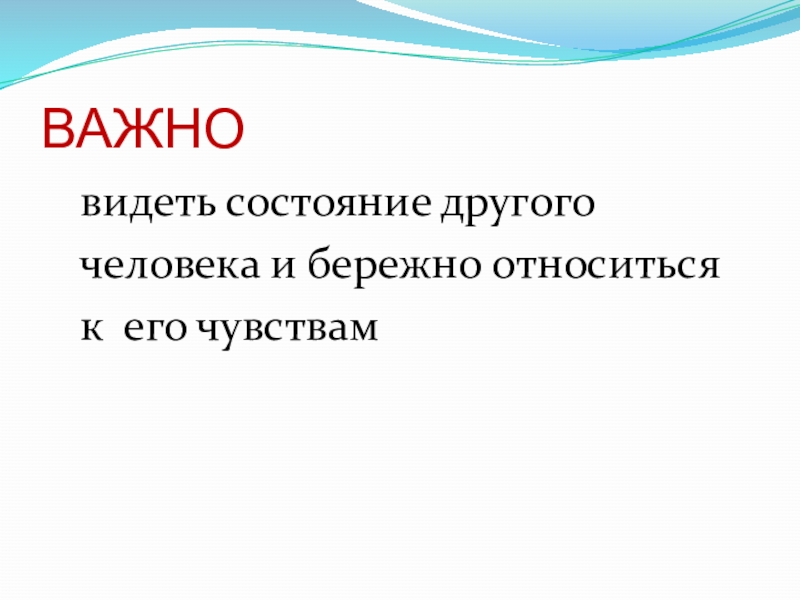 ВАЖНО

видеть состояние другого человека и бережно относиться к его чувствам